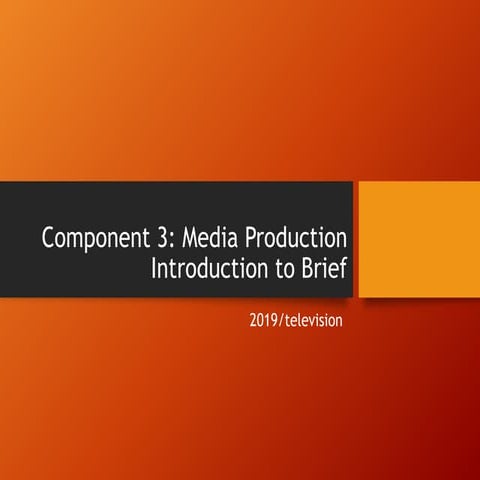 Component 3: Media Production
Introduction to Brief

2019/television